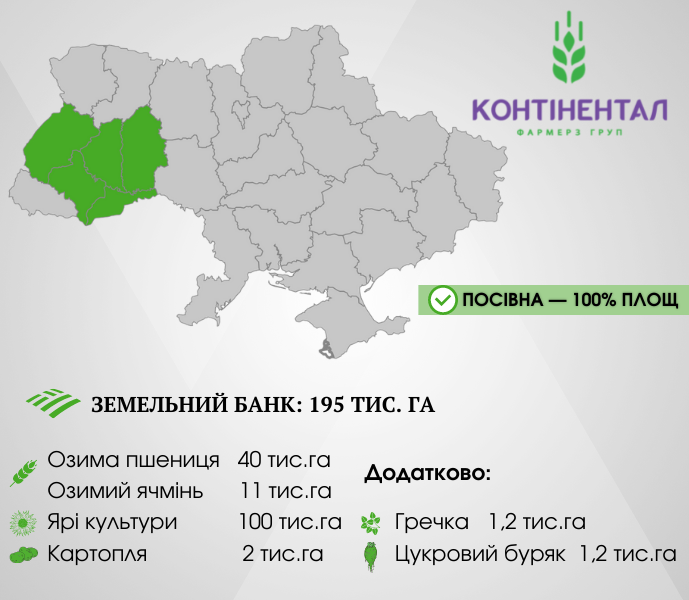 КОНТІНЕНТАЛ
ФАРМЕРЗ ГРУП

ПОСІВНА — 100% ПЛОЩ

ЗЕМЕЛЬНИЙ БАНК: 195 ТИС. ГА

Озима пшениця 40 тис.га
Озимий ячмінь 11 тис.га
Ярі культури 100 тис.га
Картопля 2 тис.га

Додатково:
Гречка 1,2 тис.га
Цукровий буряк 1,2 тис.га